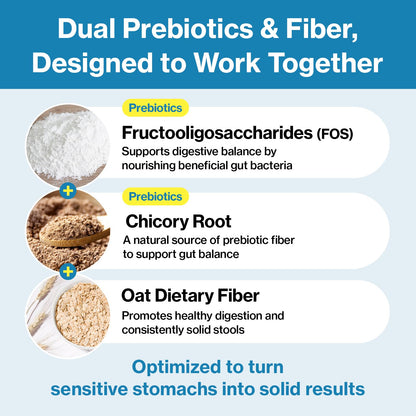 Dual Prebiotics & Fiber, Designed to Work Together

Prebiotics

Fructooligosaccharides (FOS)

Supports digestive balance by nourishing beneficial gut bacteria

+

Prebiotics

Chicory Root

A natural source of prebiotic fiber to support gut balance

+

Oat Dietary Fiber

Promotes healthy digestion and consistently solid stools

Optimized to turn sensitive stomachs into solid results